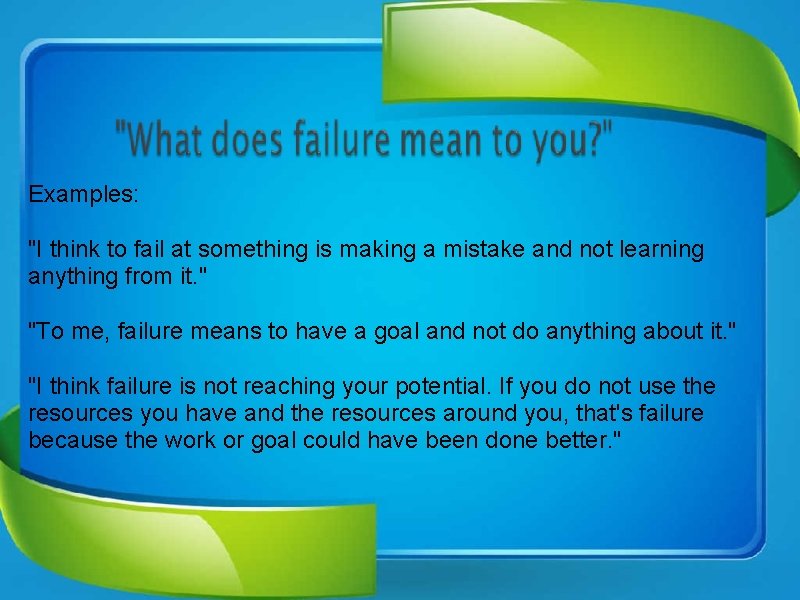 "What does failure mean to you?"

Examples:

"I think to fail at something is making a mistake and not learning anything from it."

"To me, failure means to have a goal and not do anything about it."

"I think failure is not reaching your potential. If you do not use the resources you have and the resources around you, that's failure because the work or goal could have been done better."